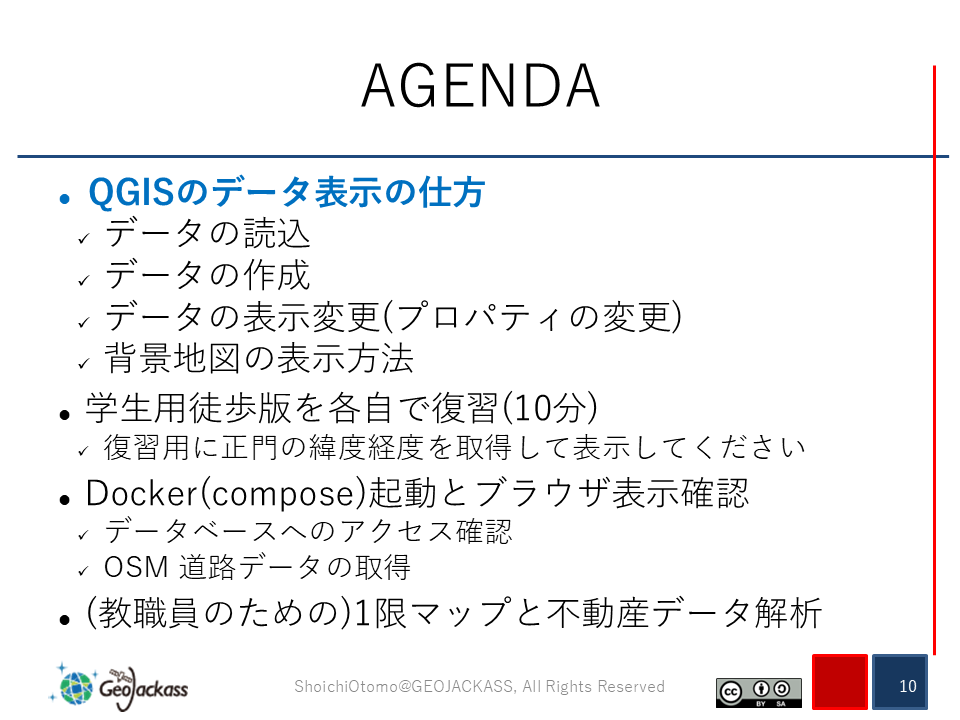 AGENDA

● QGISのデータ表示の仕方
✓ データの読込
✓ データの作成
✓ データの表示変更(プロパティの変更)
✓ 背景地図の表示方法

● 学生用徒歩版を各自で復習(10分)
✓ 復習用に正門の緯度経度を取得して表示してください

● Docker(compose)起動とブラウザ表示確認
✓ データベースへのアクセス確認
✓ OSM 道路データの取得

● (教職員のための)1限マップと不動産データ解析

GeoJackass

ShoichiOtomo@GEOJACKASS, All Rights Reserved

cc BY SA

10